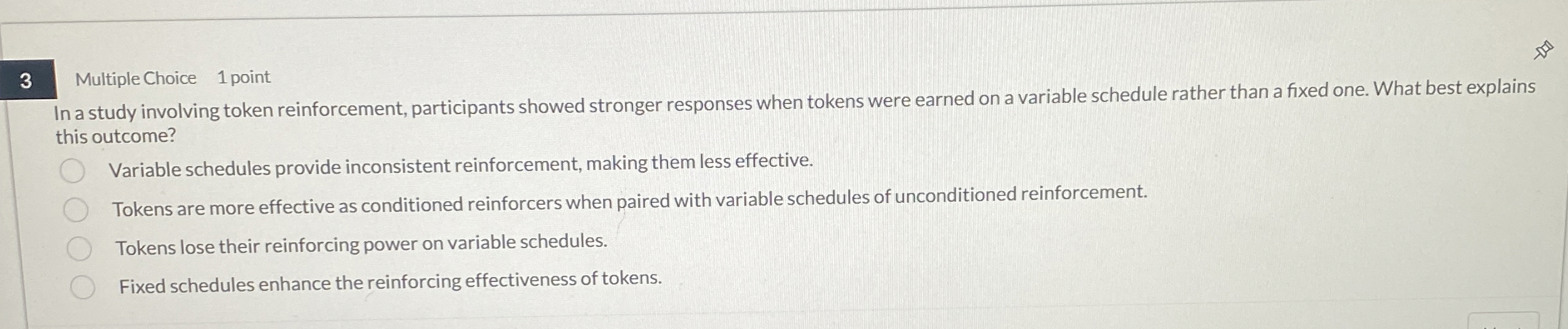 3

Multiple Choice 1 point

In a study involving token reinforcement, participants showed stronger responses when tokens were earned on a variable schedule rather than a fixed one. What best explains this outcome?

Variable schedules provide inconsistent reinforcement, making them less effective.

Tokens are more effective as conditioned reinforcers when paired with variable schedules of unconditioned reinforcement.

Tokens lose their reinforcing power on variable schedules.

Fixed schedules enhance the reinforcing effectiveness of tokens.